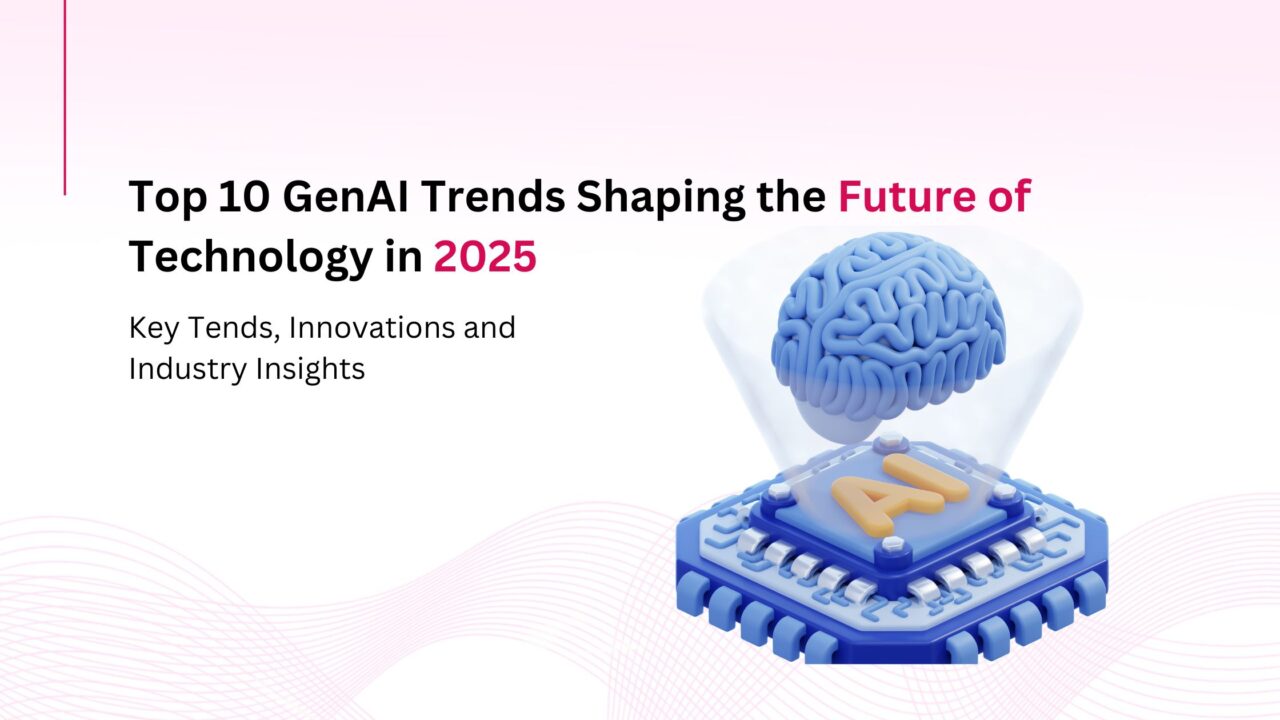 Top 10 GenAI Trends Shaping the Future of Technology in 2025

Key Tends, Innovations and Industry Insights

AI